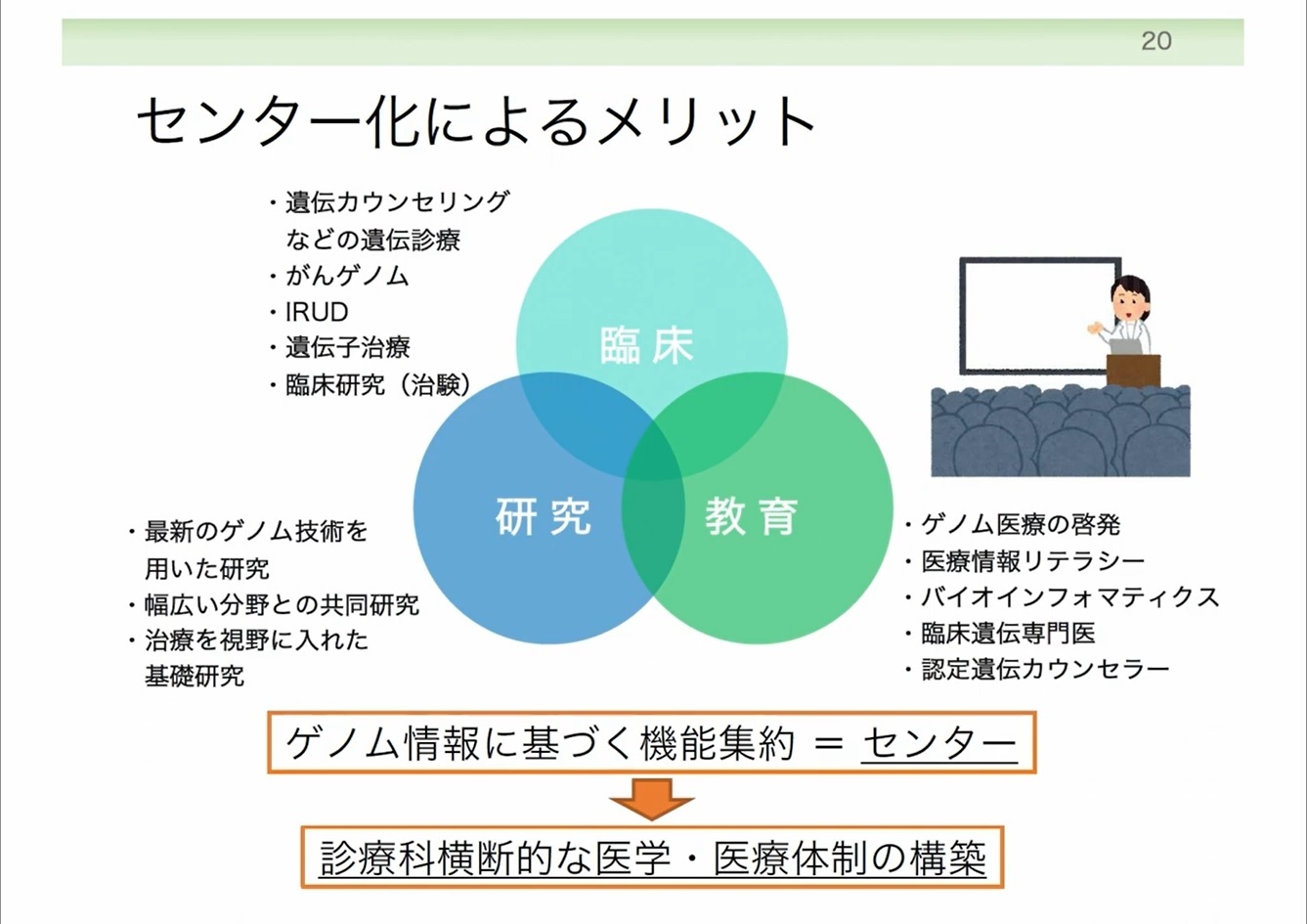 20

センター化によるメリット

・遺伝カウンセリングなどの遺伝診療
・がんゲノム
・IRUD
・遺伝子治療
・臨床研究（治験）

臨床

研究

教育

・最新のゲノム技術を用いた研究
・幅広い分野との共同研究
・治療を視野に入れた基礎研究

・ゲノム医療の啓発
・医療情報リテラシー
・バイオインフォマティクス
・臨床遺伝専門医
・認定遺伝カウンセラー

ゲノム情報に基づく機能集約 ＝ センター

診療科横断的な医学・医療体制の構築